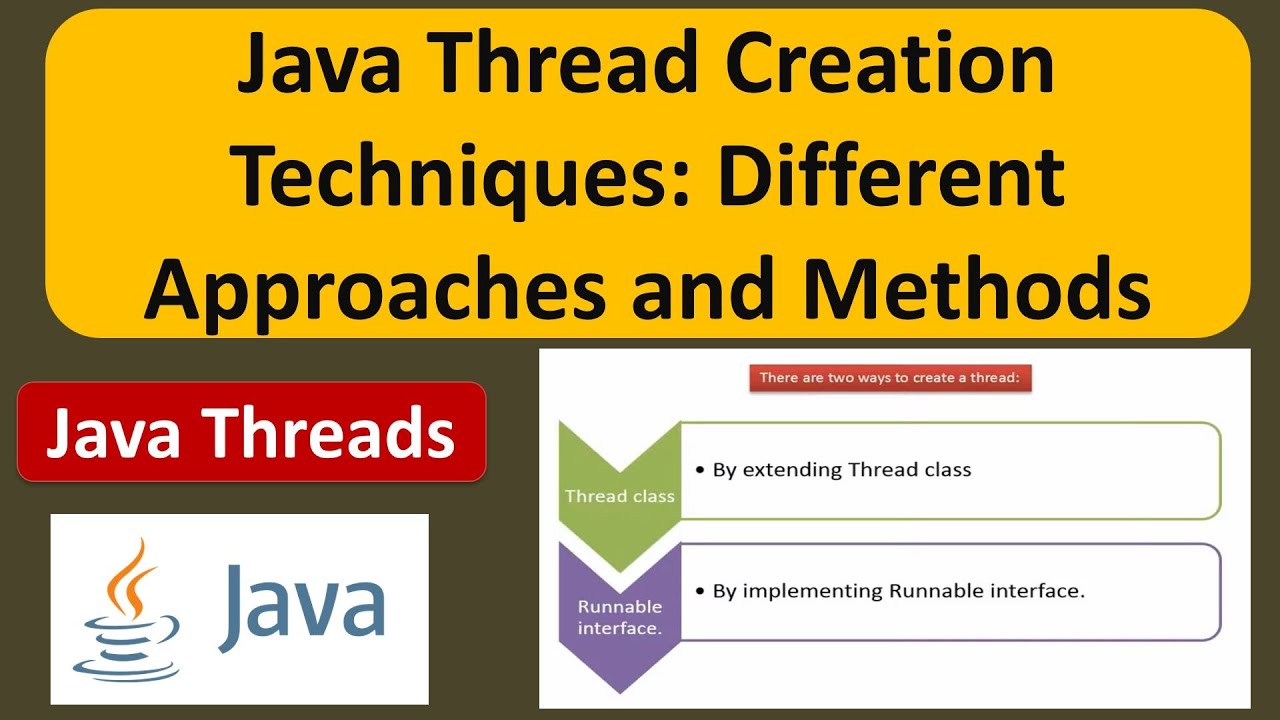 Java Thread Creation Techniques: Different Approaches and Methods

Java Threads

Java

There are two ways to create a thread:

Thread class

• By extending Thread class

Runnable interface.

• By implementing Runnable interface.